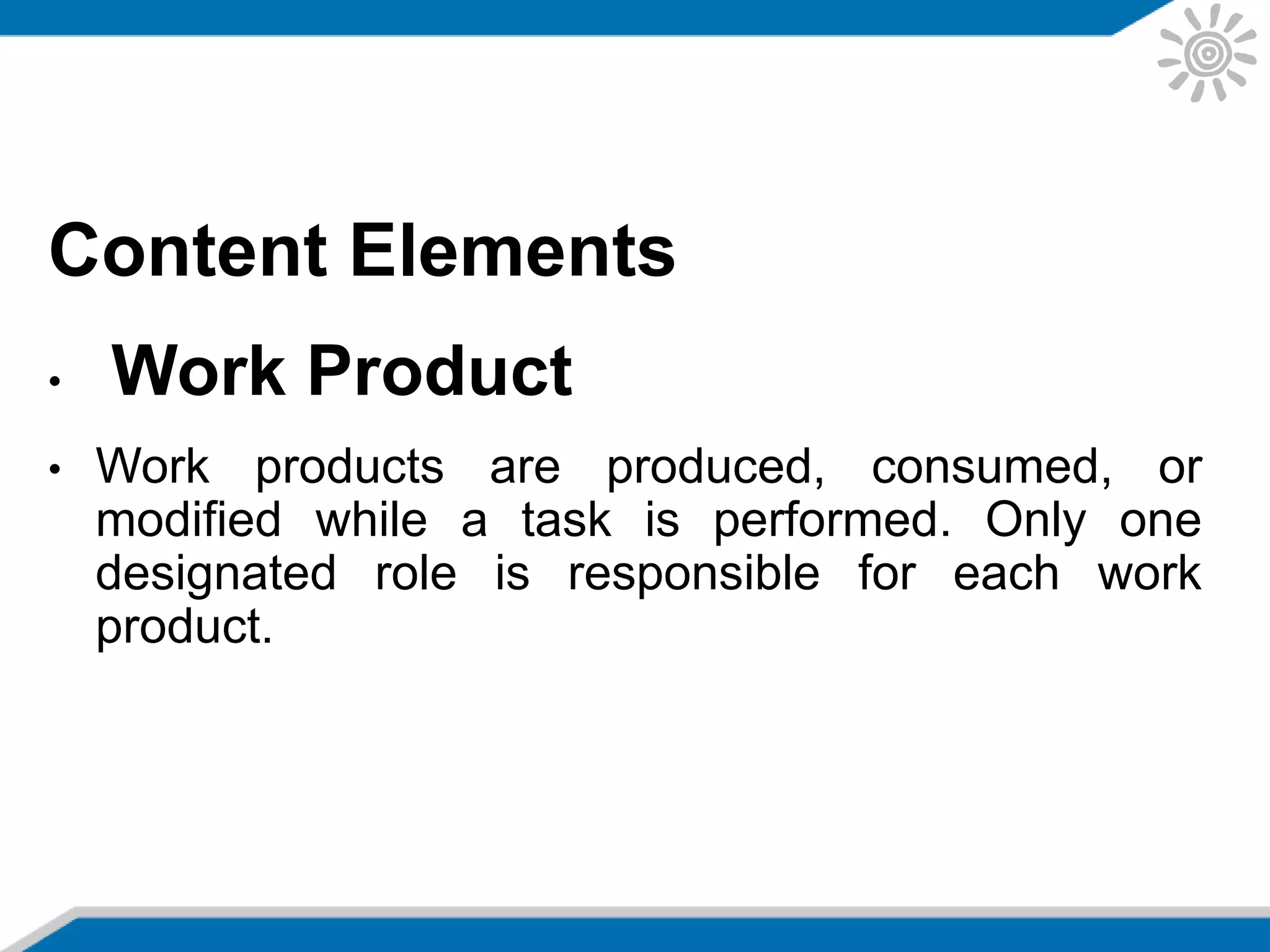 Content Elements

• Work Product

• Work products are produced, consumed, or modified while a task is performed. Only one designated role is responsible for each work product.